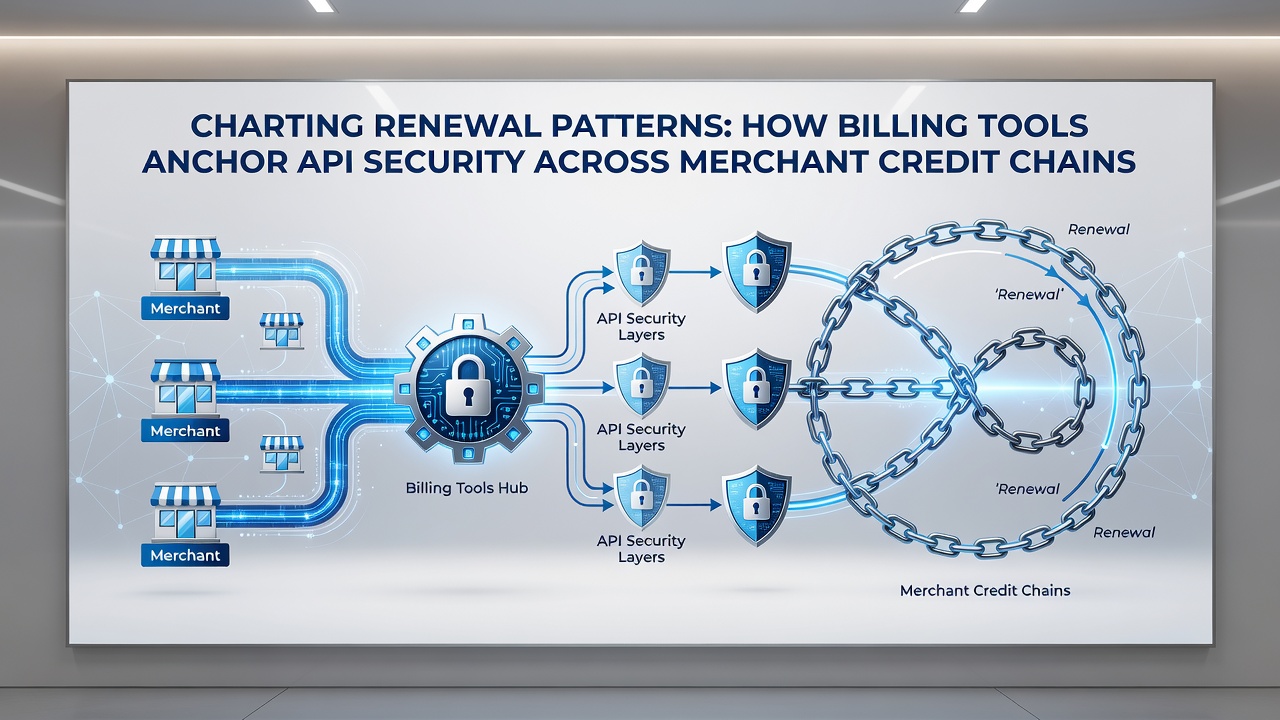 CHARTING RENEWAL PATTERNS: HOW BILLING TOOLS ANCHOR API SECURITY ACROSS MERCHANT CREDIT CHAINS

Merchant

Merchant

Merchant

Billing Tools Hub

API Security Layers

API Security Layers

API Security Layers

Renewal

'Renewal'

'Renewal

Renewal

Merchant Credit Chains